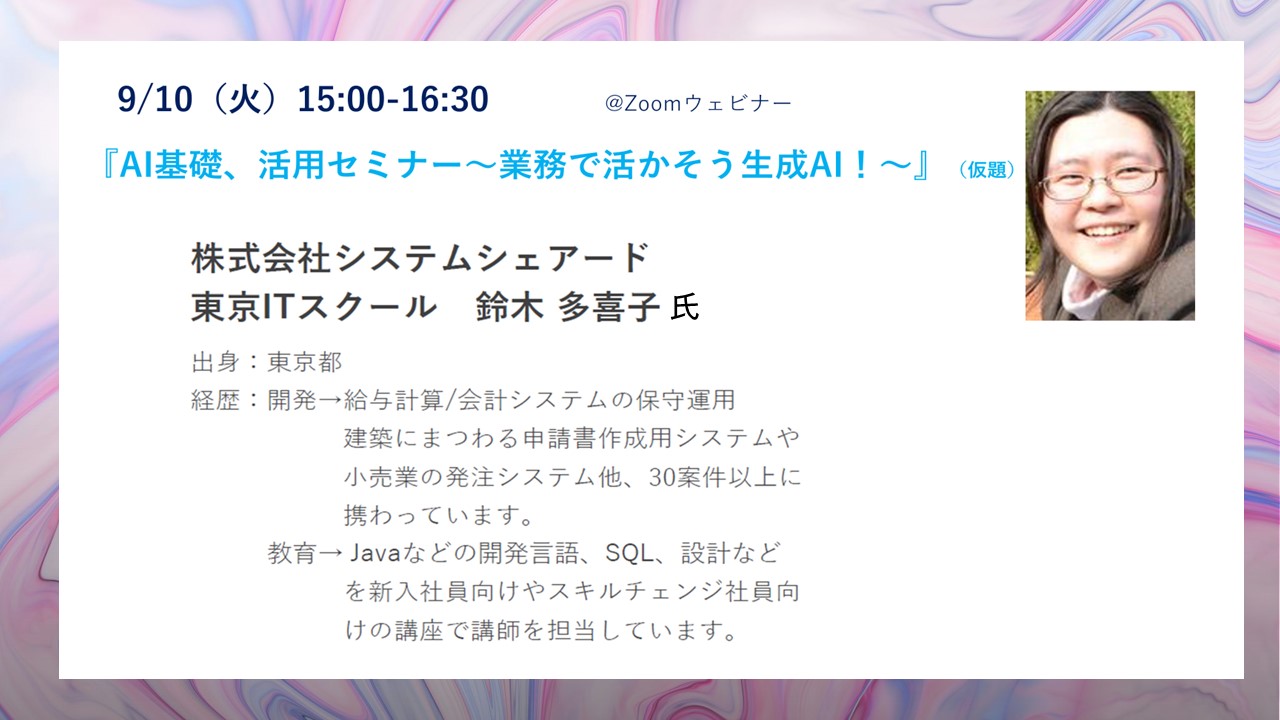 9/10（火）15:00-16:30 @Zoomウェビナー

『AI基礎、活用セミナー～業務で活かそう生成AI！～』（仮題）

株式会社システムシェアード
東京ITスクール　鈴木 多喜子 氏

出身：東京都
経歴：開発→給与計算/会計システムの保守運用
建築にまつわる申請書作成用システムや
小売業の発注システム他、30案件以上に
携わっています。
教育→ Javaなどの開発言語、SQL、設計など
を新入社員向けやスキルチェンジ社員向
けの講座で講師を担当しています。